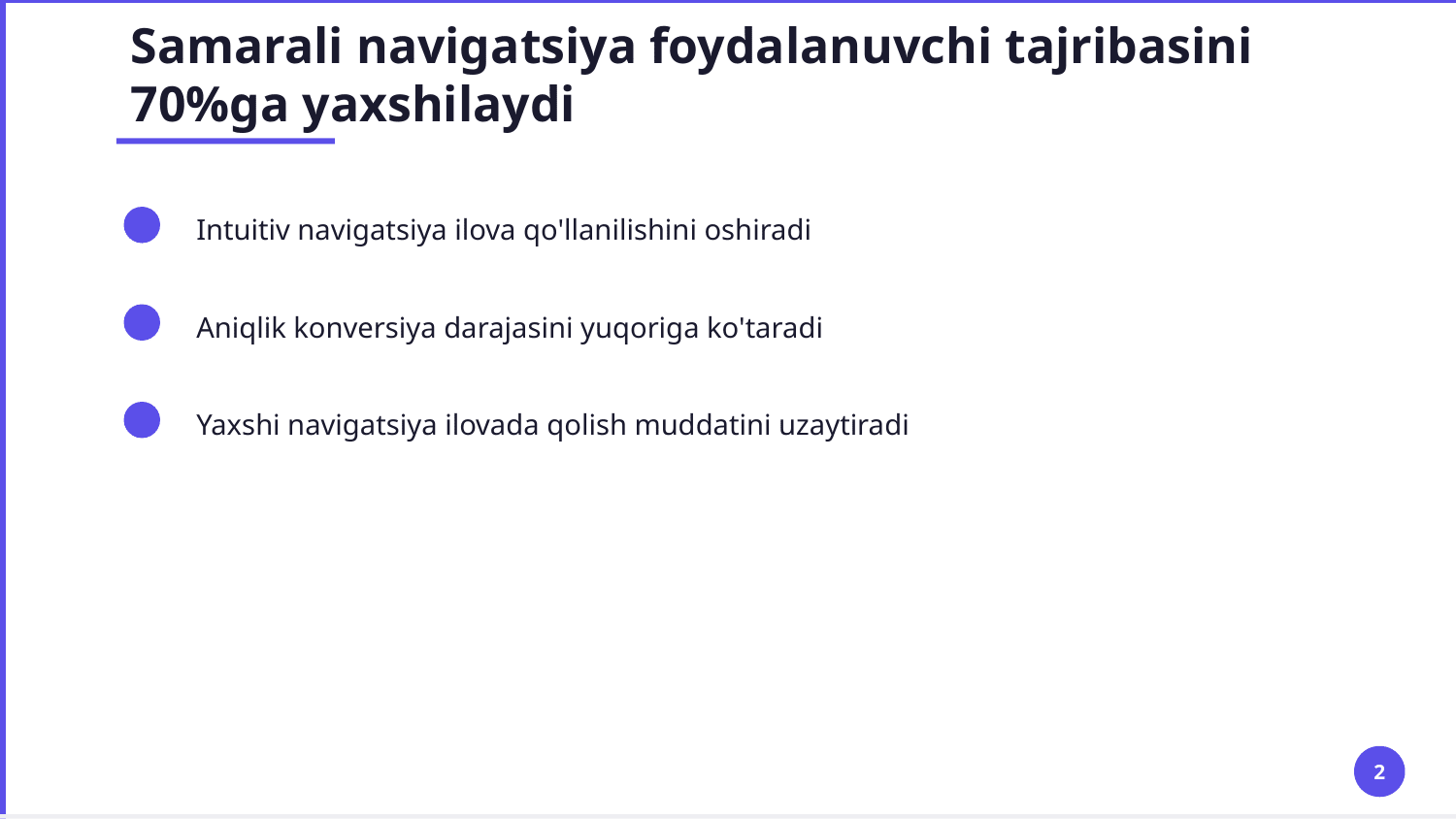 Samarali navigatsiya foydalanuvchi tajribasini 70%ga yaxshilaydi

Intuitiv navigatsiya ilova qo'llanilishini oshiradi

Aniqlik konversiya darajasini yuqoriga ko'taradi

Yaxshi navigatsiya ilovada qolish muddatini uzaytiradi

2